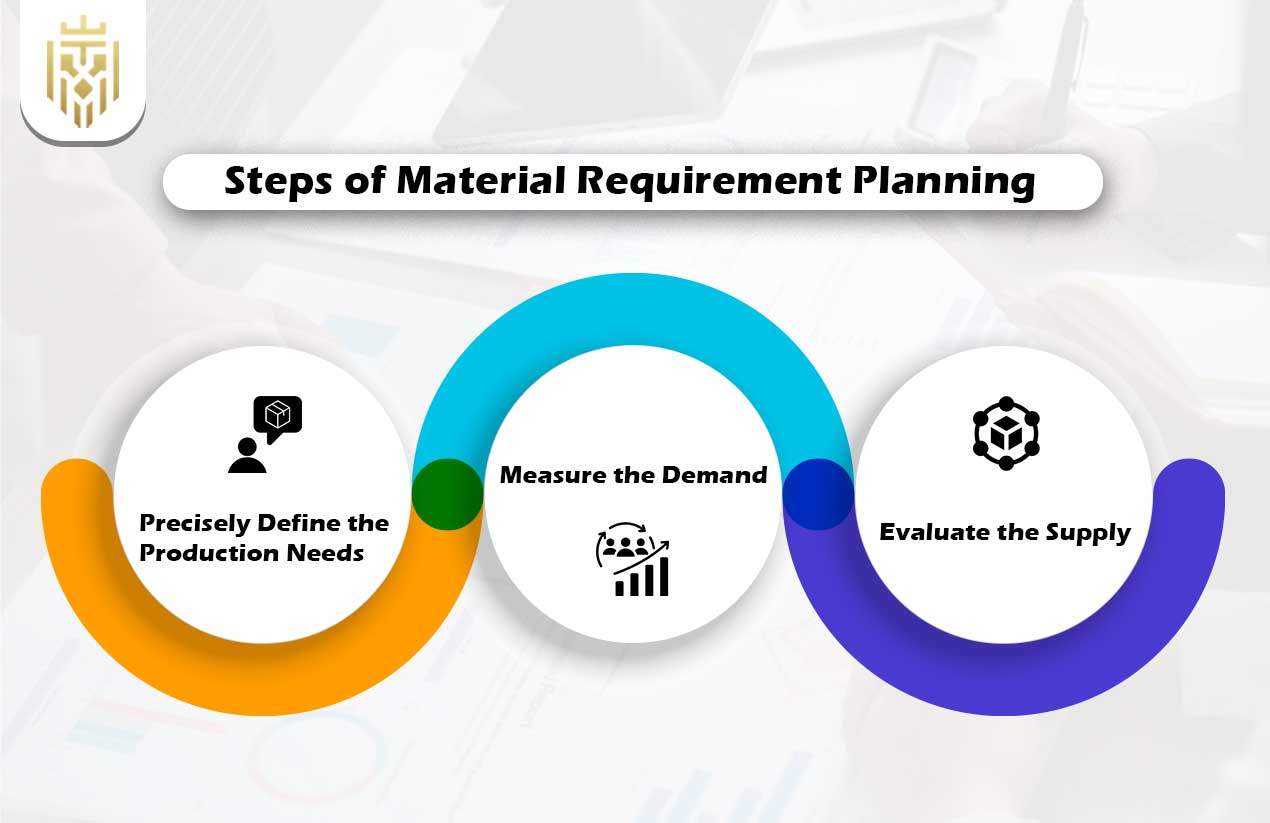 Steps of Material Requirement Planning

Precisely Define the Production Needs

Measure the Demand

Evaluate the Supply